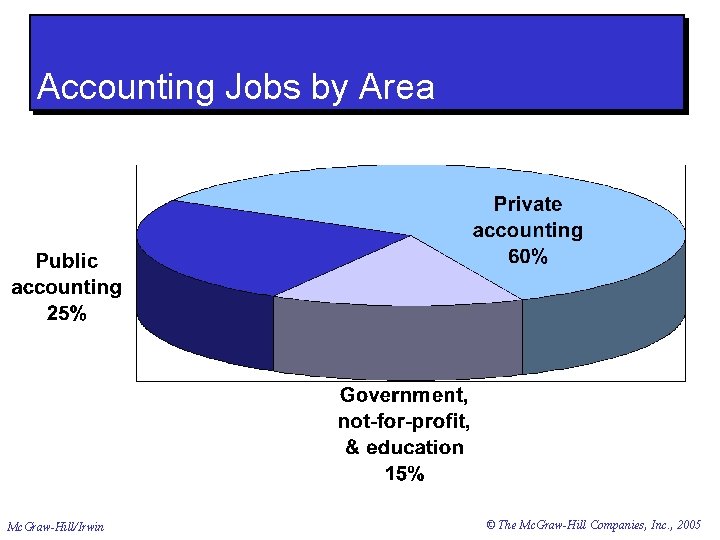 Accounting Jobs by Area

Private accounting 60%

Public accounting 25%

Government, not-for-profit, & education 15%

McGraw-Hill/Irwin

© The McGraw-Hill Companies, Inc., 2005